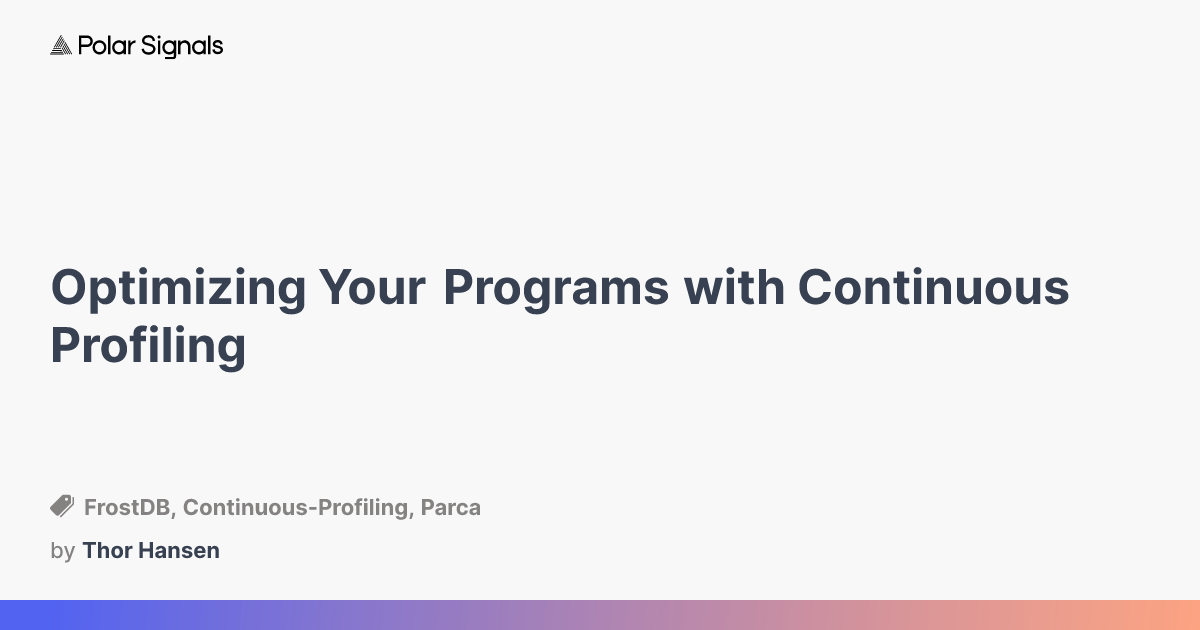 Polar Signals

Optimizing Your Programs with Continuous Profiling

FrostDB, Continuous-Profiling, Parca

by Thor Hansen